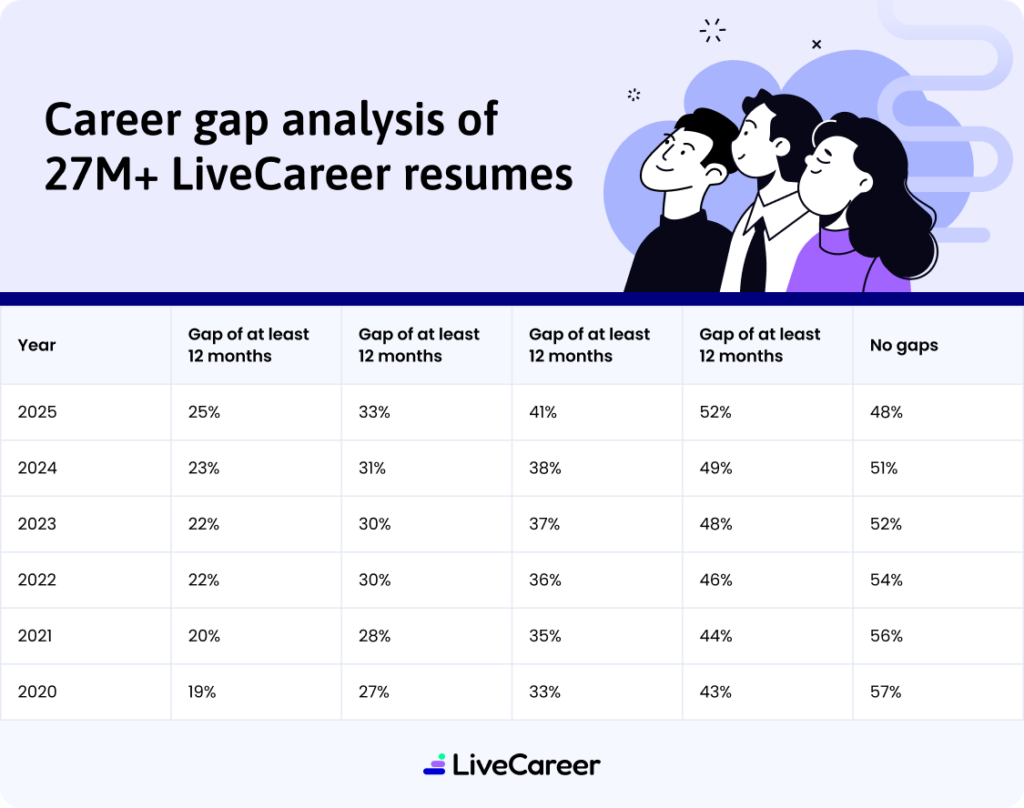 Career gap analysis of 27M+ LiveCareer resumes

| Year | Gap of at least 12 months | Gap of at least 12 months | Gap of at least 12 months | Gap of at least 12 months | No gaps |
|---|---|---|---|---|---|
| 2025 | 25% | 33% | 41% | 52% | 48% |
| 2024 | 23% | 31% | 38% | 49% | 51% |
| 2023 | 22% | 30% | 37% | 48% | 52% |
| 2022 | 22% | 30% | 36% | 46% | 54% |
| 2021 | 20% | 28% | 35% | 44% | 56% |
| 2020 | 19% | 27% | 33% | 43% | 57% |

LiveCareer